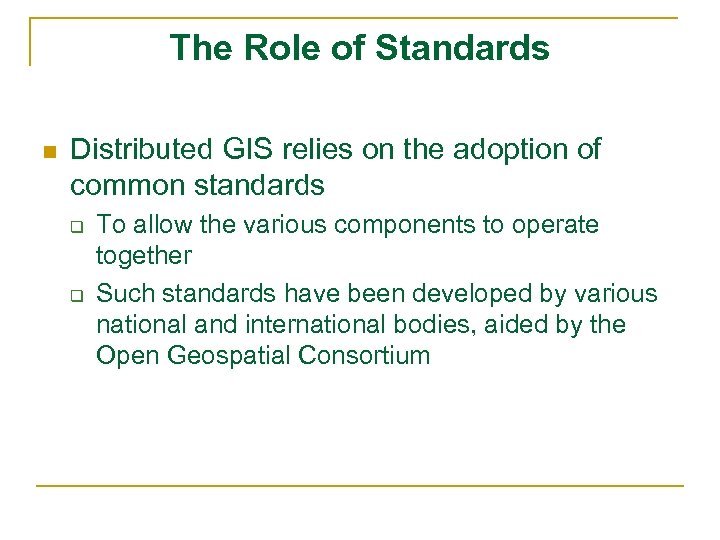 The Role of Standards

Distributed GIS relies on the adoption of common standards

To allow the various components to operate together

Such standards have been developed by various national and international bodies, aided by the Open Geospatial Consortium